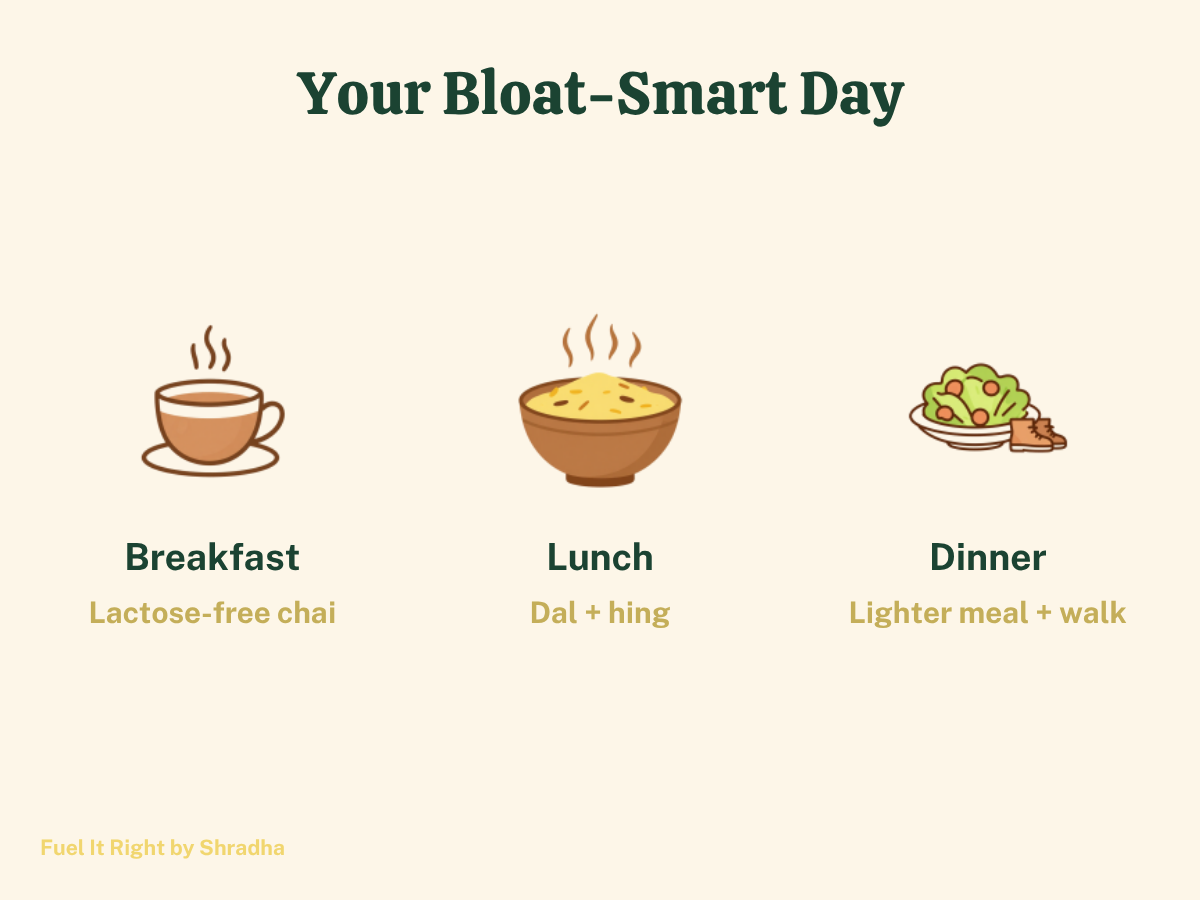 Your Bloat-Smart Day

Breakfast
Lactose-free chai

Lunch
Dal + hing

Dinner
Lighter meal + walk

Fuel It Right by Shradha